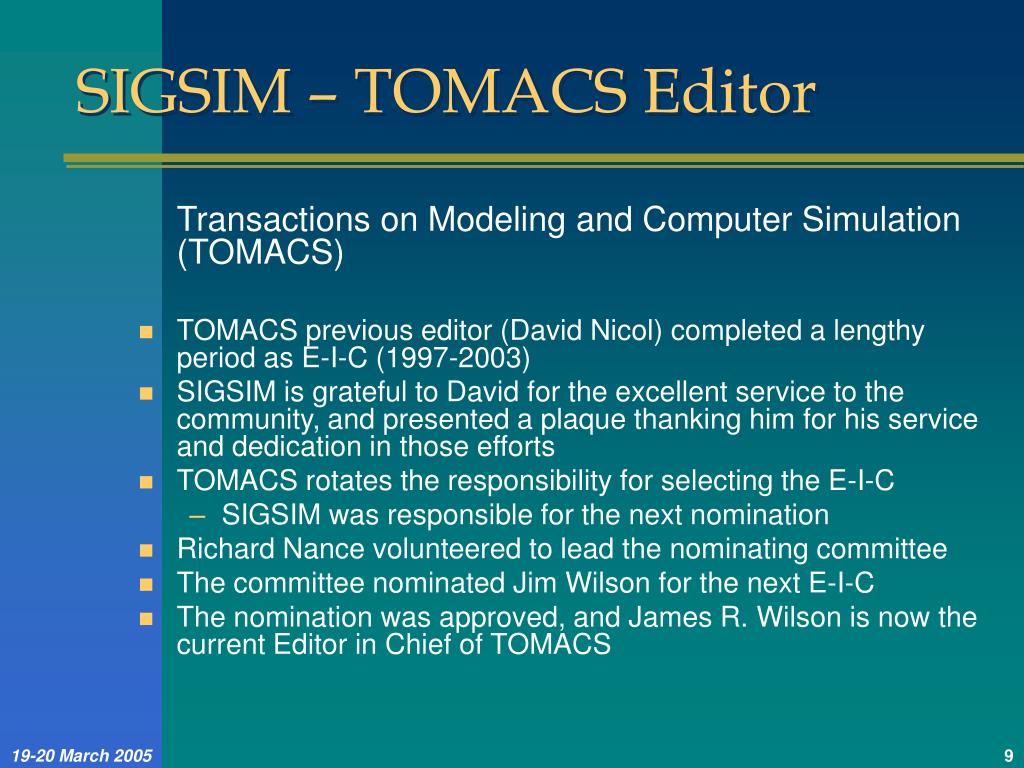 SIGSIM – TOMACS Editor

Transactions on Modeling and Computer Simulation (TOMACS)

- TOMACS previous editor (David Nicol) completed a lengthy period as E-I-C (1997-2003)
- SIGSIM is grateful to David for the excellent service to the community, and presented a plaque thanking him for his service and dedication in those efforts
- TOMACS rotates the responsibility for selecting the E-I-C
  – SIGSIM was responsible for the next nomination
- Richard Nance volunteered to lead the nominating committee
- The committee nominated Jim Wilson for the next E-I-C
- The nomination was approved, and James R. Wilson is now the current Editor in Chief of TOMACS

19-20 March 2005

9